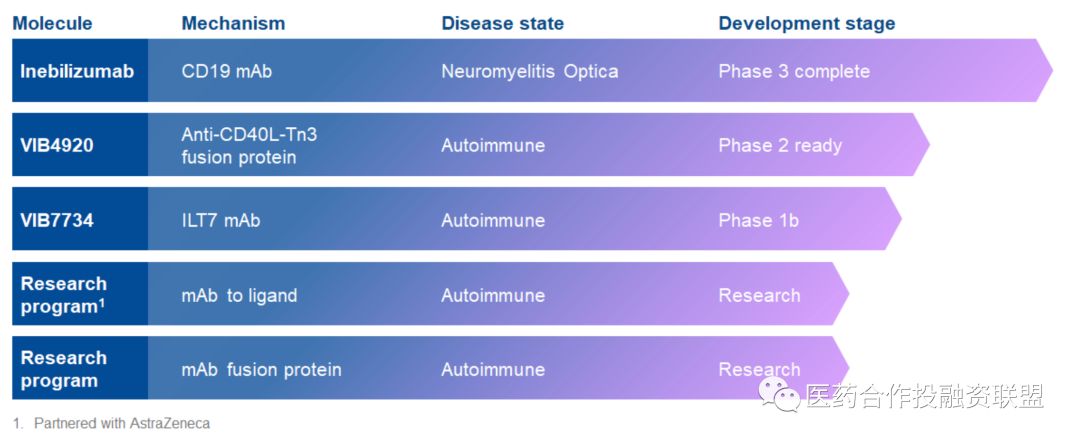 | Molecule | Mechanism | Disease state | Development stage |
|---|---|---|---|
| Inebilizumab | CD19 mAb | Neuromyelitis Optica | Phase 3 complete |
| VIB4920 | Anti-CD40L-Tn3 fusion protein | Autoimmune | Phase 2 ready |
| VIB7734 | ILT7 mAb | Autoimmune | Phase 1b |
| Research program$^1$ | mAb to ligand | Autoimmune | Research |
| Research program | mAb fusion protein | Autoimmune | Research |

1. Partnered with AstraZeneca

医药合作投融资联盟